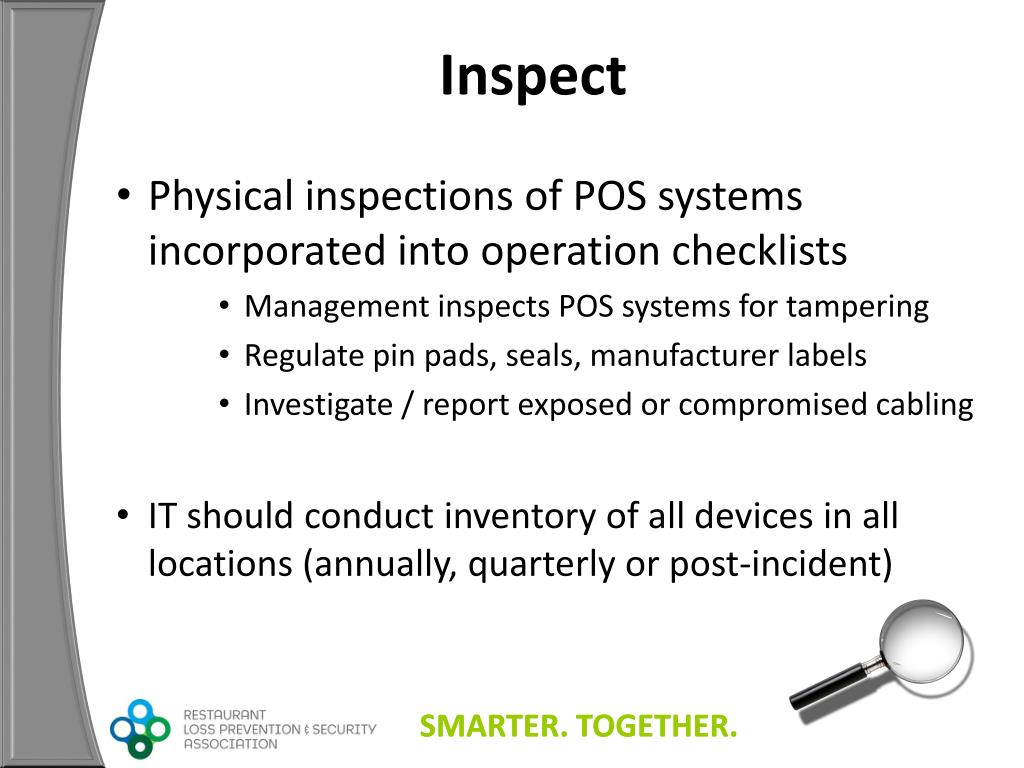 Inspect

• Physical inspections of POS systems incorporated into operation checklists
  • Management inspects POS systems for tampering
  • Regulate pin pads, seals, manufacturer labels
  • Investigate / report exposed or compromised cabling

• IT should conduct inventory of all devices in all locations (annually, quarterly or post-incident)

RESTAURANT
LOSS PREVENTION & SECURITY
ASSOCIATION

SMARTER. TOGETHER.